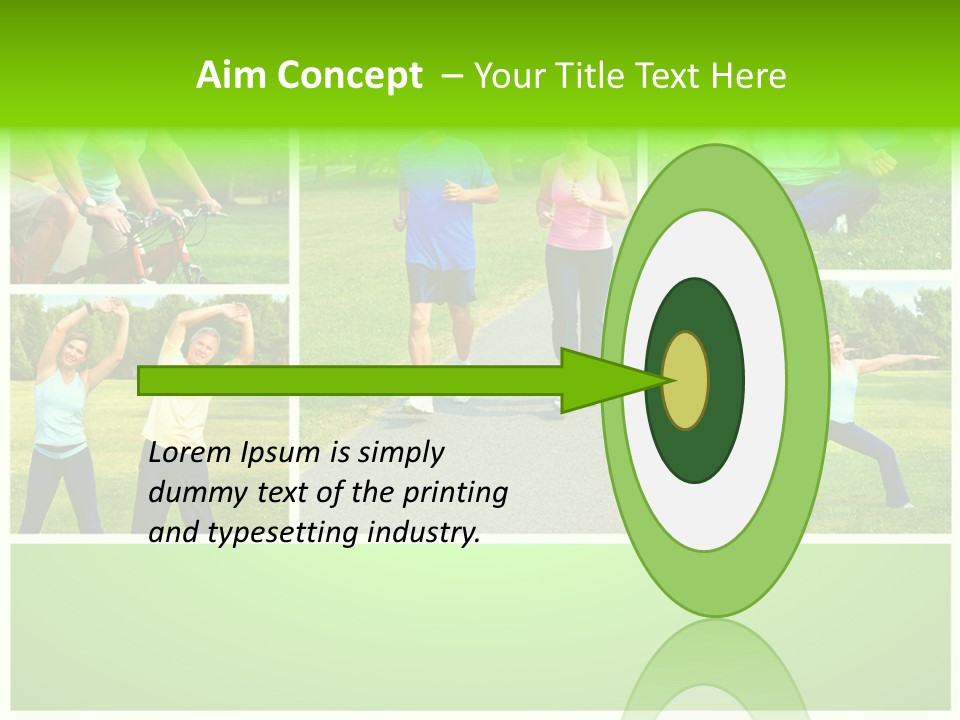 Aim Concept – Your Title Text Here

Lorem Ipsum is simply dummy text of the printing and typesetting industry.